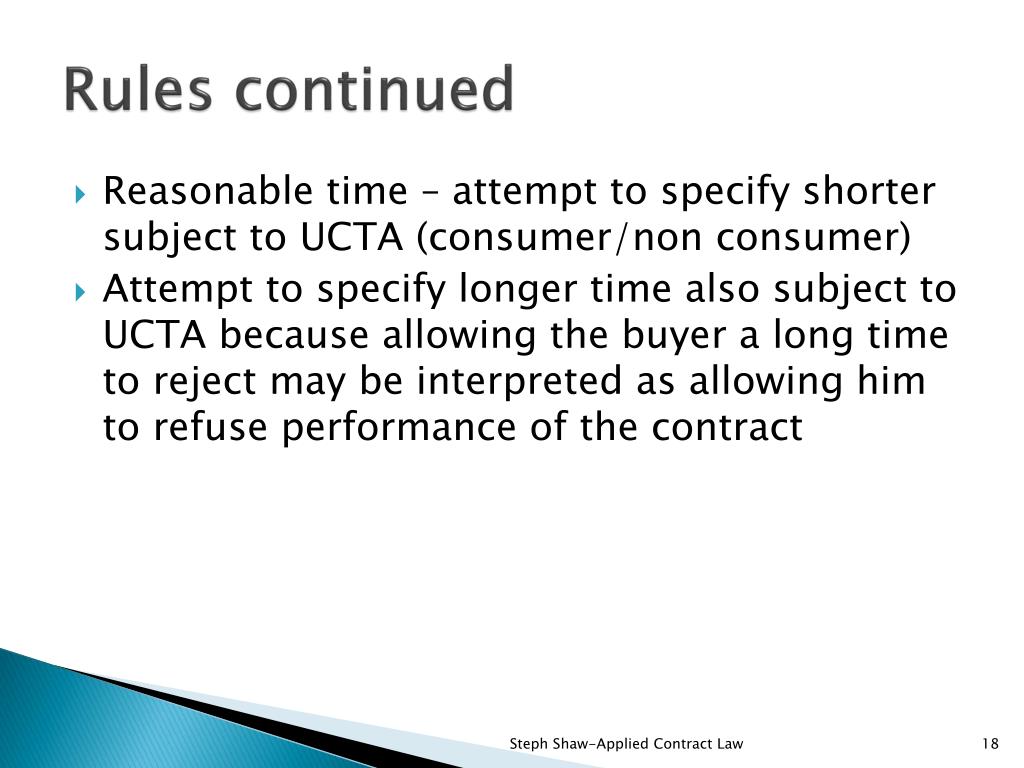 Rules continued

Reasonable time – attempt to specify shorter subject to UCTA (consumer/non consumer)

Attempt to specify longer time also subject to UCTA because allowing the buyer a long time to reject may be interpreted as allowing him to refuse performance of the contract

Steph Shaw-Applied Contract Law

18